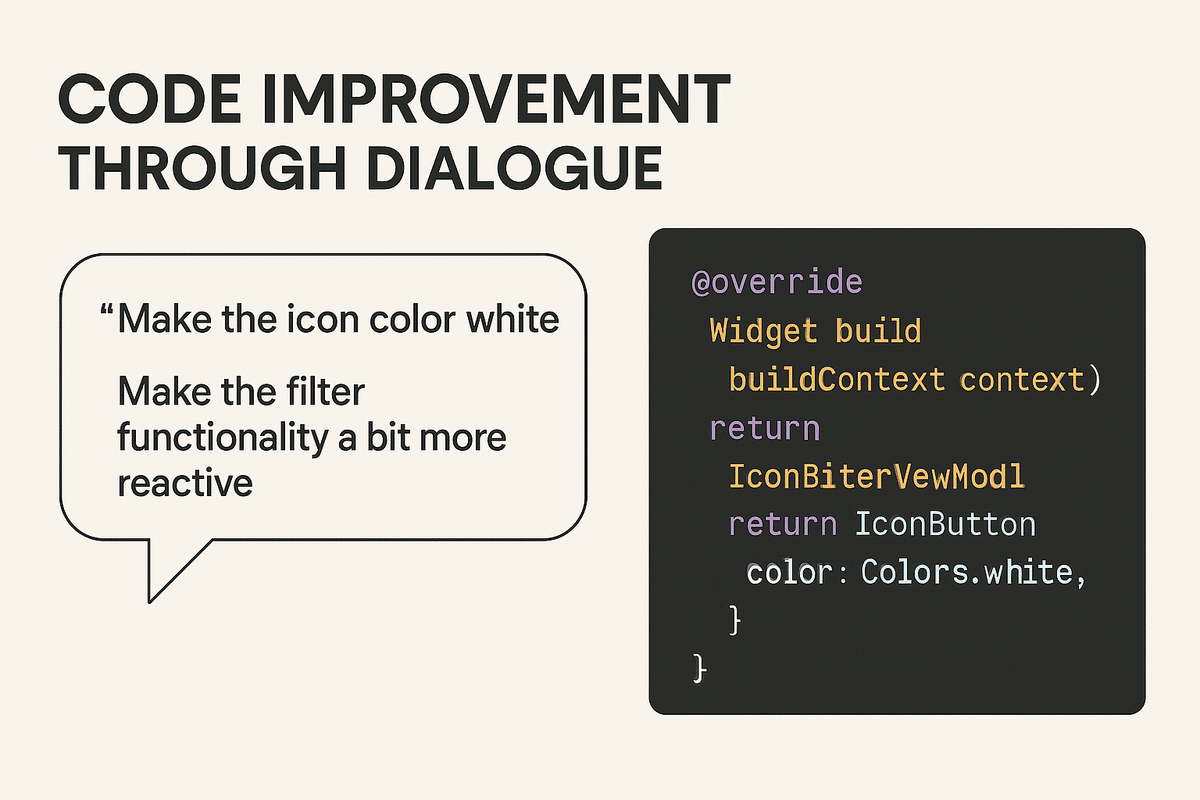 CODE IMPROVEMENT THROUGH DIALOGUE

“Make the icon color white

Make the filter functionality a bit more reactive

@override
Widget build
buildContext context)
return
IconBiterVewModl
return IconButton
color: Colors.white,
}
}